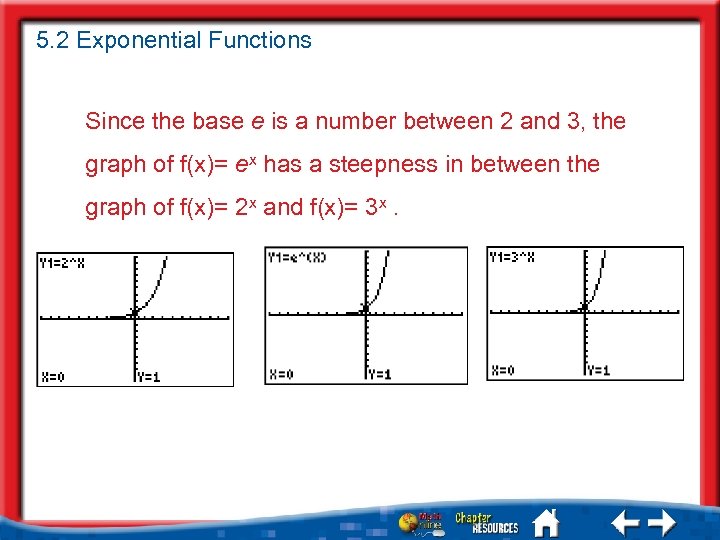 5.2 Exponential Functions

Since the base $e$ is a number between 2 and 3, the graph of f(x)= $e^x$ has a steepness in between the graph of f(x)= $2^x$ and f(x)= $3^x$ .

Y1=2^X

X=0 Y=1

Y1=e^(X)

X=0 Y=1

Y1=3^X

X=0 Y=1

Math Online

Chapter RESOURCES